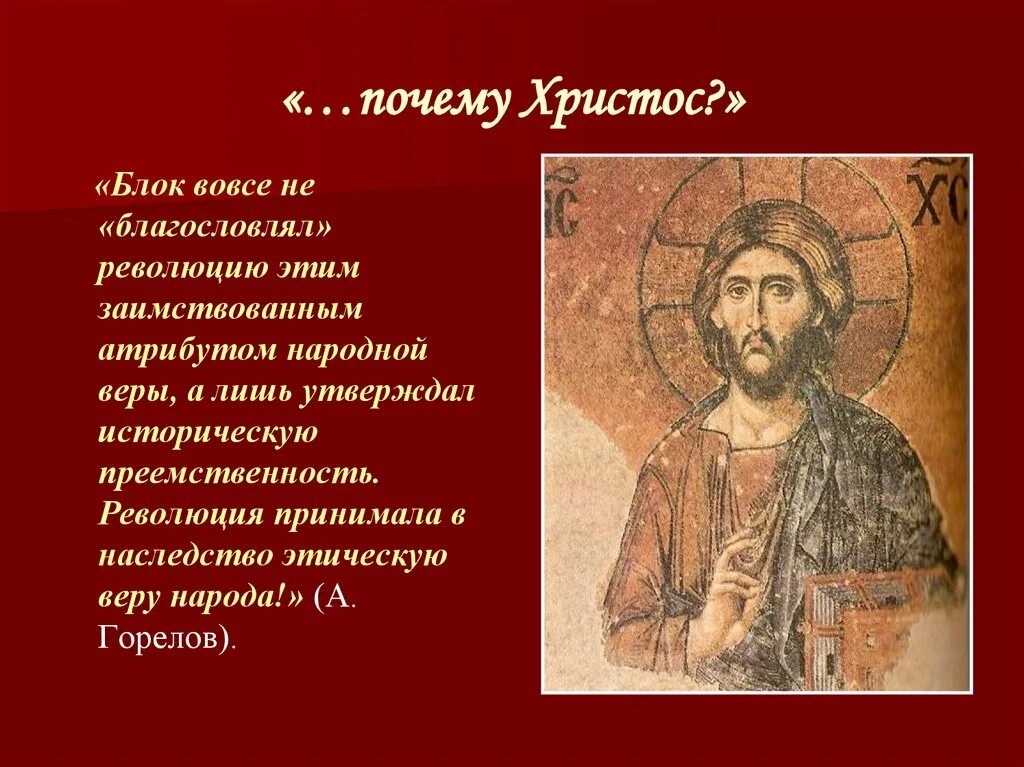 «…почему Христос?»

«Блок вовсе не «благословлял» революцию этим заимствованным атрибутом народной веры, а лишь утверждал историческую преемственность. Революция принимала в наследство этическую веру народа!» (А. Горелов).

IC XC